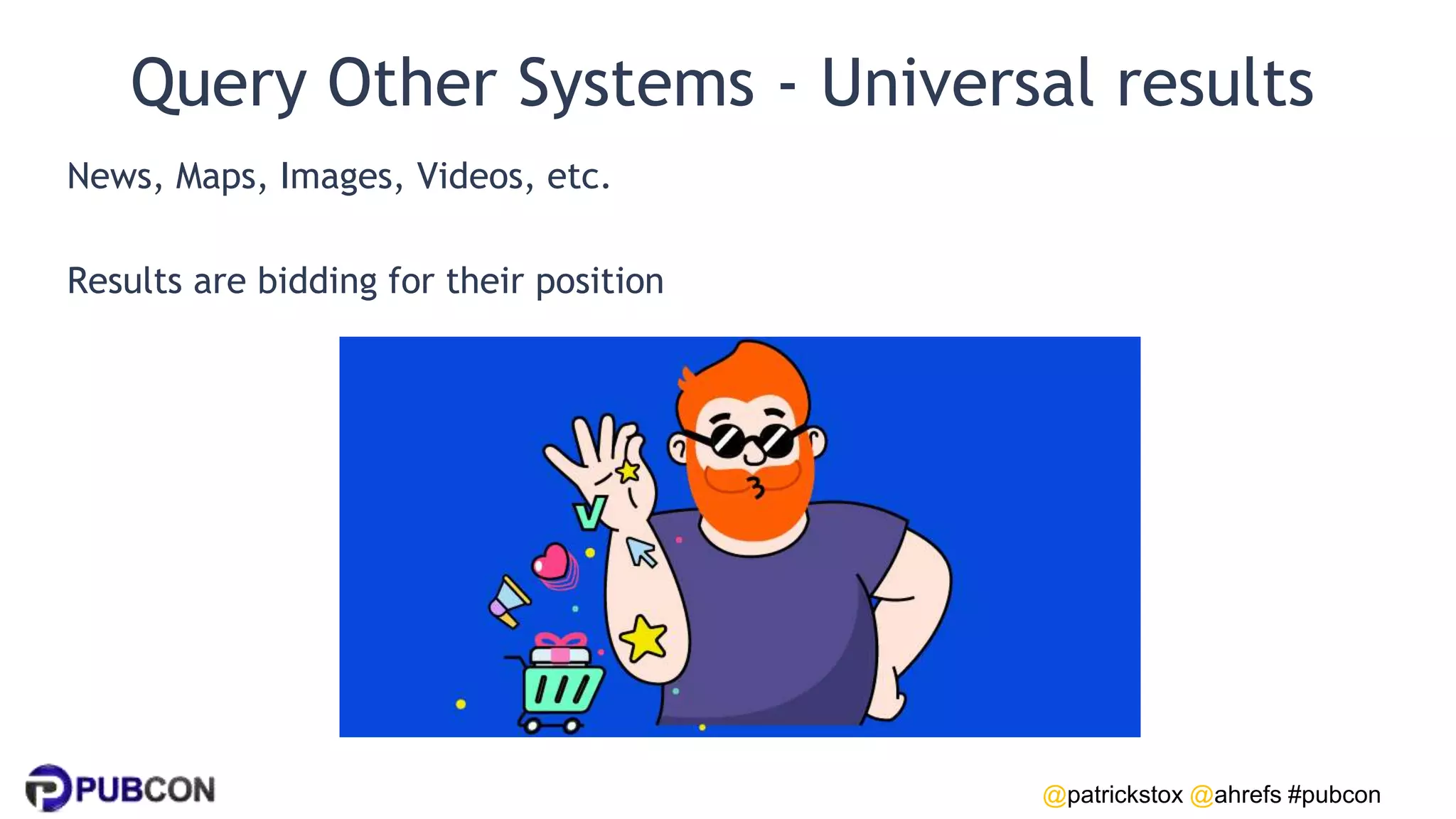 Query Other Systems - Universal results

News, Maps, Images, Videos, etc.

Results are bidding for their position

PUBCON

@patrickstox @ahrefs #pubcon